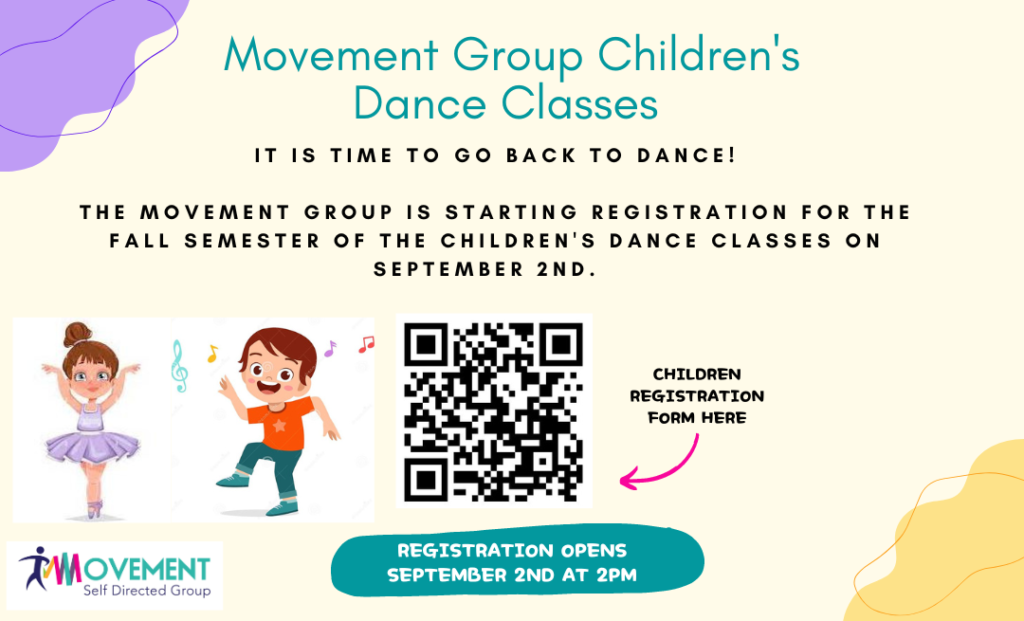 Movement Group Children's Dance Classes

IT IS TIME TO GO BACK TO DANCE!

THE MOVEMENT GROUP IS STARTING REGISTRATION FOR THE FALL SEMESTER OF THE CHILDREN'S DANCE CLASSES ON SEPTEMBER 2ND.

CHILDREN REGISTRATION FORM HERE

MOVEMENT
Self Directed Group

REGISTRATION OPENS SEPTEMBER 2ND AT 2PM